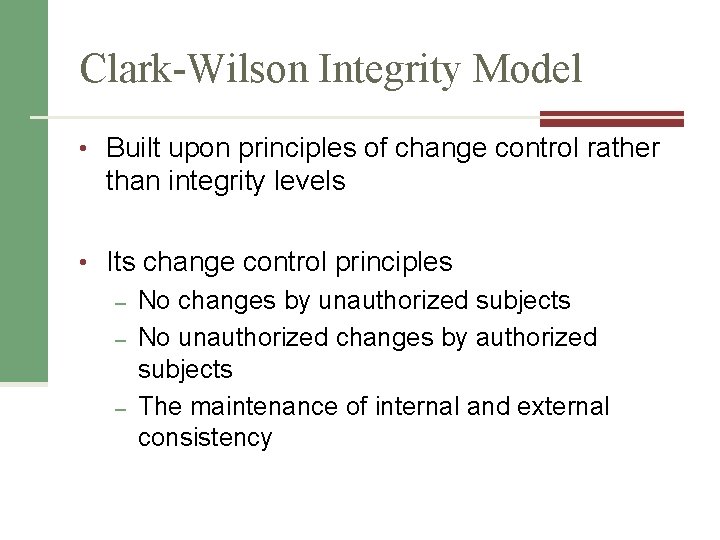 Clark-Wilson Integrity Model

• Built upon principles of change control rather than integrity levels

• Its change control principles
– No changes by unauthorized subjects
– No unauthorized changes by authorized subjects
– The maintenance of internal and external consistency